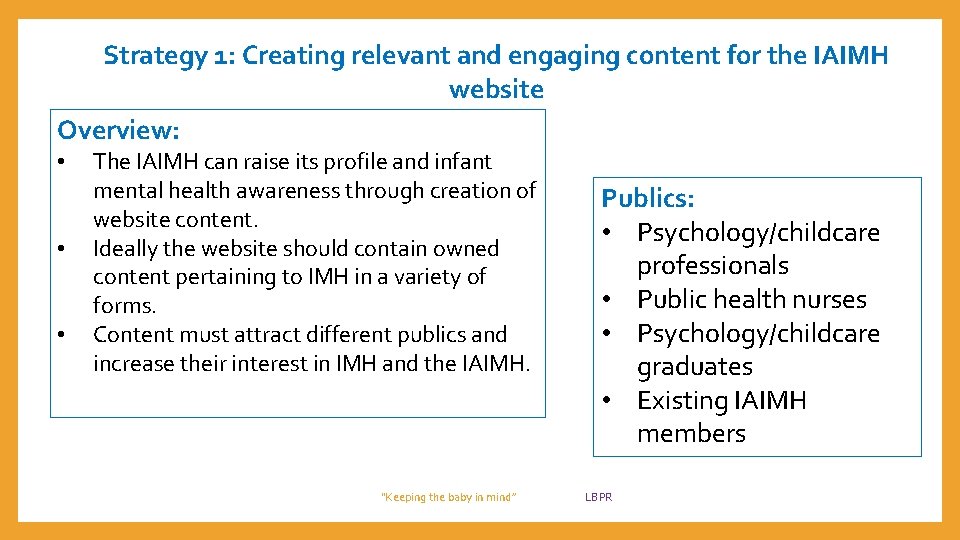 Strategy 1: Creating relevant and engaging content for the IAIMH website

Overview:
• The IAIMH can raise its profile and infant mental health awareness through creation of website content.
• Ideally the website should contain owned content pertaining to IMH in a variety of forms.
• Content must attract different publics and increase their interest in IMH and the IAIMH.

Publics:
• Psychology/childcare professionals
• Public health nurses
• Psychology/childcare graduates
• Existing IAIMH members

"Keeping the baby in mind"

LBPR